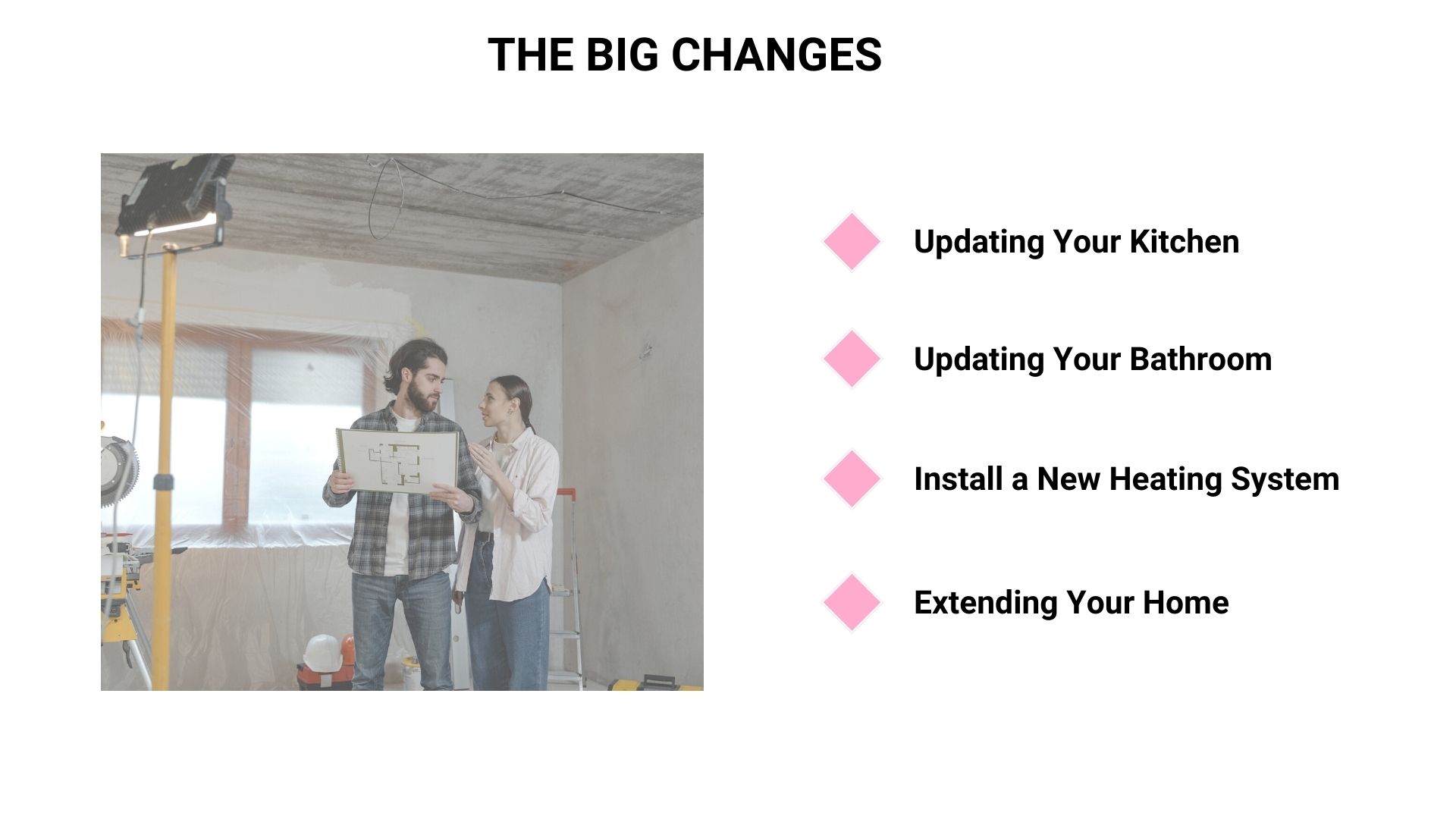 THE BIG CHANGES

Updating Your Kitchen

Updating Your Bathroom

Install a New Heating System

Extending Your Home